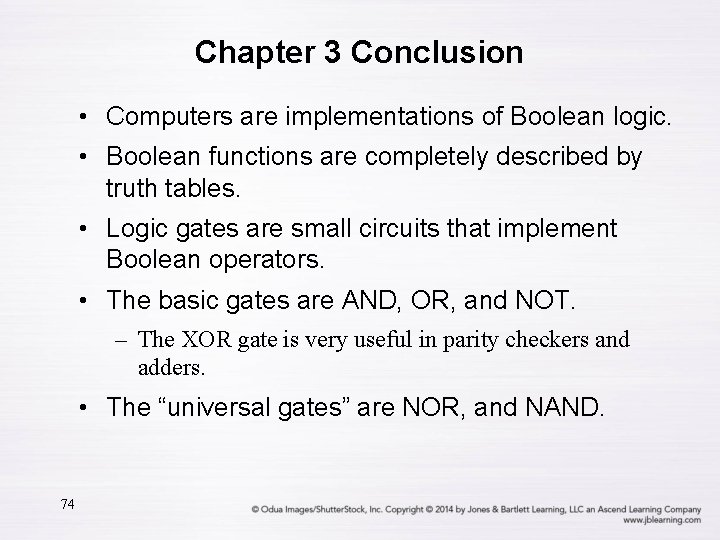 Chapter 3 Conclusion

• Computers are implementations of Boolean logic.

• Boolean functions are completely described by truth tables.

• Logic gates are small circuits that implement Boolean operators.

• The basic gates are AND, OR, and NOT.

– The XOR gate is very useful in parity checkers and adders.

• The “universal gates” are NOR, and NAND.

74

© Odua Images/ShutterStock, Inc. Copyright © 2014 by Jones & Bartlett Learning, LLC an Ascend Learning Company
www.jblearning.com